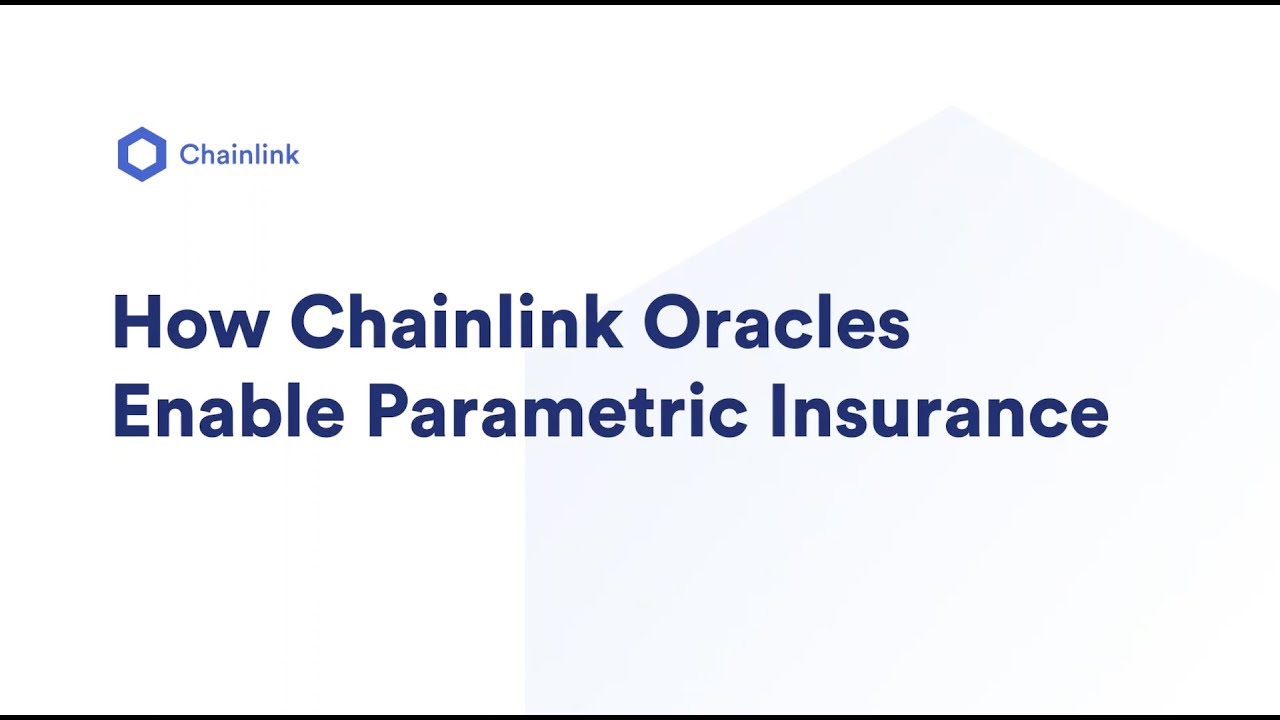 Chainlink

How Chainlink Oracles Enable Parametric Insurance